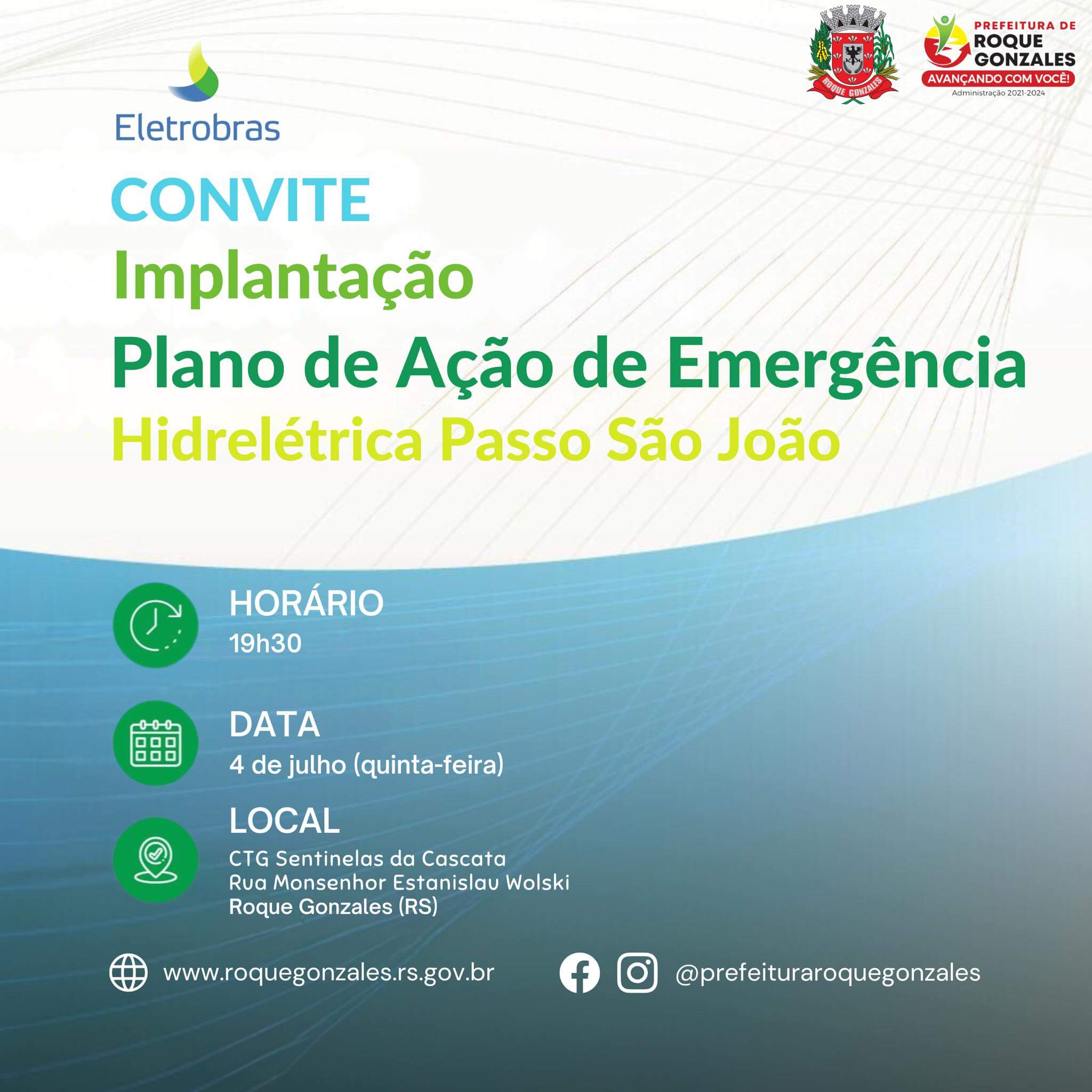 ROQUE GONZALES

PREFEITURA DE ROQUE GONZALES
AVANÇANDO COM VOCÊ!
Administração 2021-2024

Eletrobras

CONVITE
Implantação
Plano de Ação de Emergência
Hidrelétrica Passo São João

HORÁRIO
19h30

DATA
4 de julho (quinta-feira)

LOCAL
CTG Sentinelas da Cascata
Rua Monsenhor Estanislau Wolski
Roque Gonzales (RS)

www.roquegonzales.rs.gov.br

@prefeituraroquegonzales